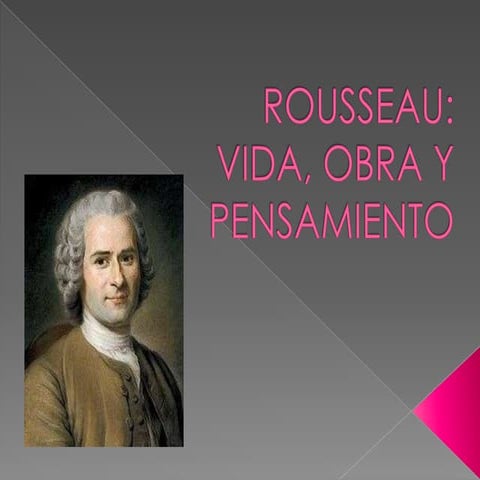 ROUSSEAU: VIDA, OBRA Y PENSAMIENTO